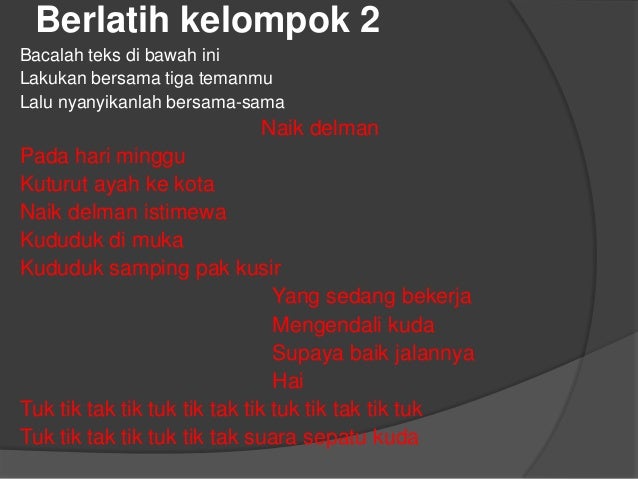 Berlatih kelompok 2

Bacalah teks di bawah ini
Lakukan bersama tiga temanmu
Lalu nyanyikanlah bersama-sama

Naik delman

Pada hari minggu
Kuturut ayah ke kota
Naik delman istimewa
Kududuk di muka
Kududuk samping pak kusir

Yang sedang bekerja
Mengendali kuda
Supaya baik jalannya
Hai

Tuk tik tak tik tuk tik tak tik tuk tik tak tik tuk
Tuk tik tak tik tuk tik tak suara sepatu kuda